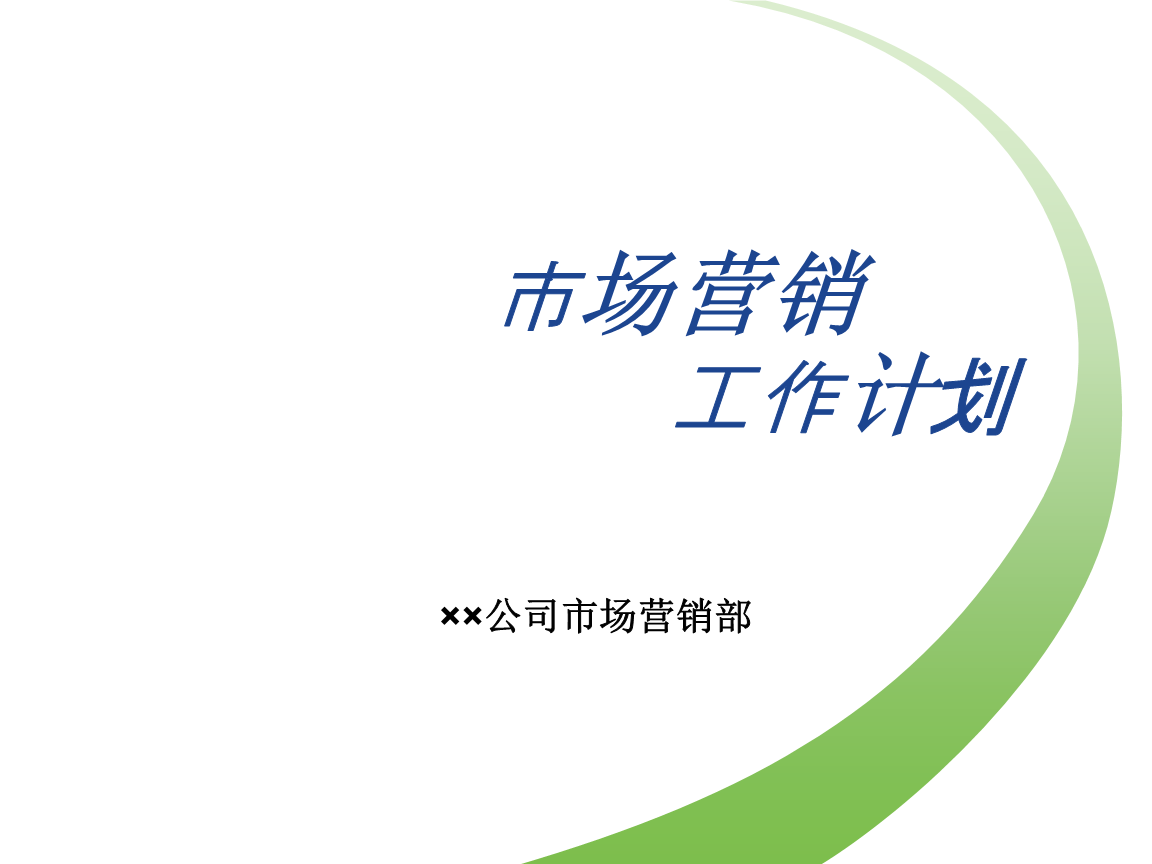 市场营销
工作计划

××公司市场营销部